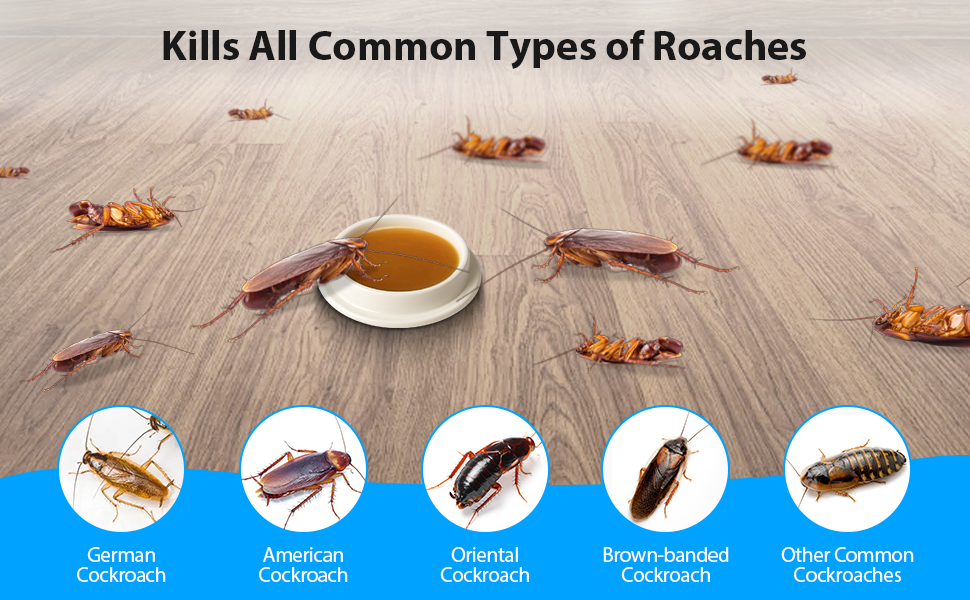 Kills All Common Types of Roaches

German Cockroach

American Cockroach

Oriental Cockroach

Brown-banded Cockroach

Other Common Cockroaches